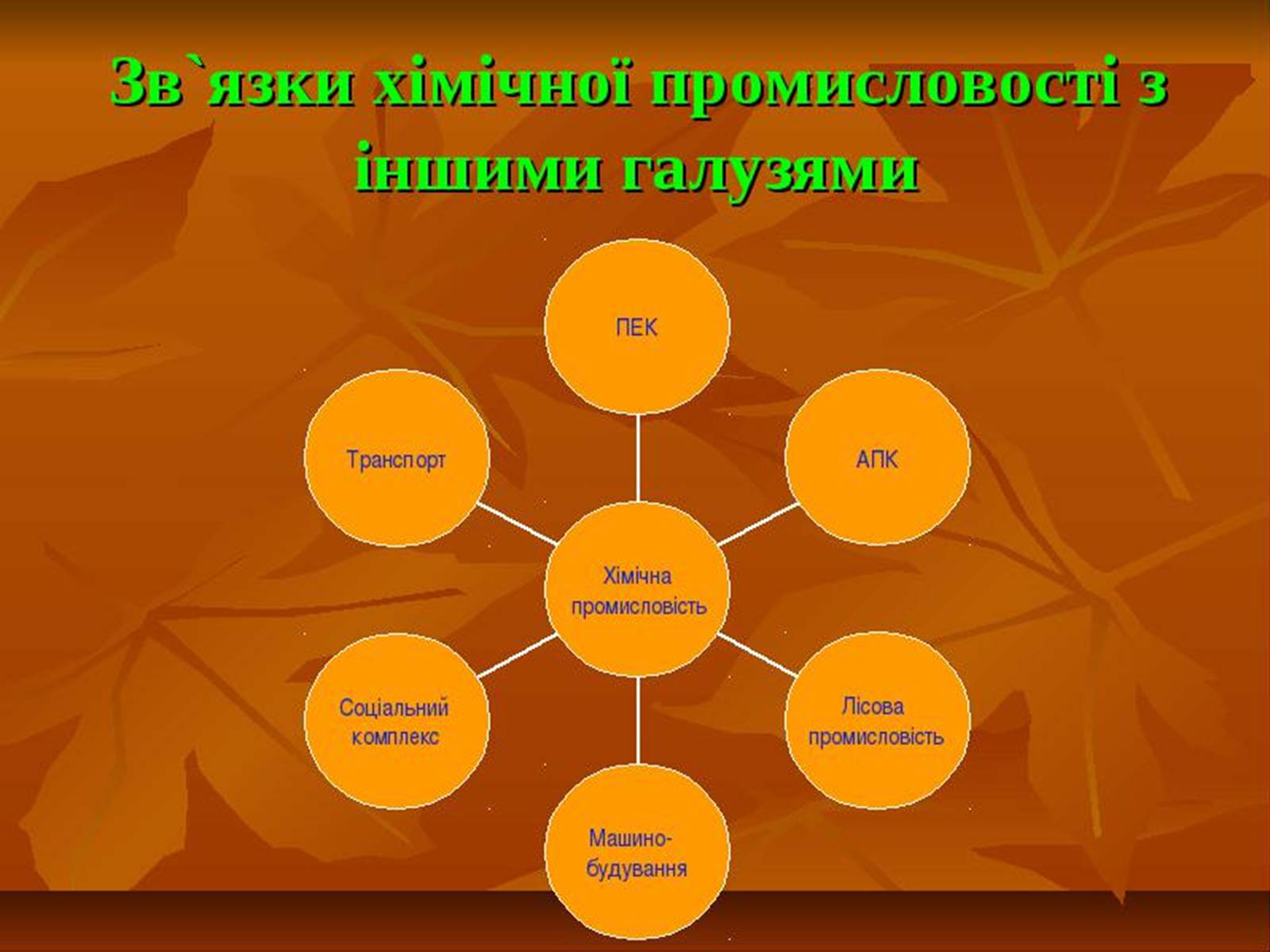 Зв`язки хімічної промисловості з іншими галузями

ПЕК

Транспорт

АПК

Хімічна промисловість

Соціальний комплекс

Лісова промисловість

Машино-будування